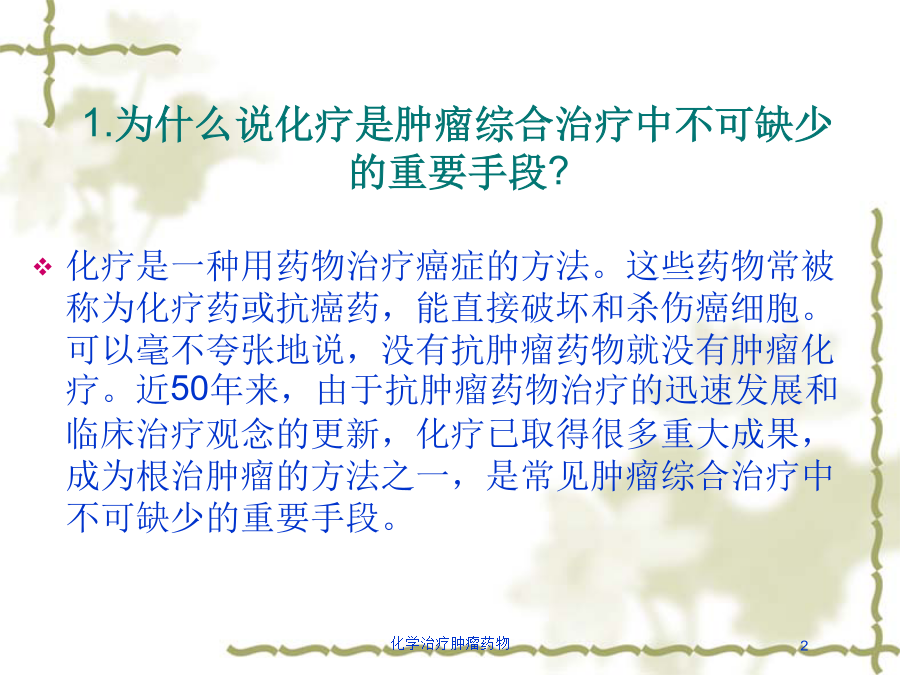 1.为什么说化疗是肿瘤综合治疗中不可缺少的重要手段?

❖ 化疗是一种用药物治疗癌症的方法。这些药物常被称为化疗药或抗癌药，能直接破坏和杀伤癌细胞。可以毫不夸张地说，没有抗肿瘤药物就没有肿瘤化疗。近50年来，由于抗肿瘤药物治疗的迅速发展和临床治疗观念的更新，化疗已取得很多重大成果，成为根治肿瘤的方法之一，是常见肿瘤综合治疗中不可缺少的重要手段。

化学治疗肿瘤药物

2